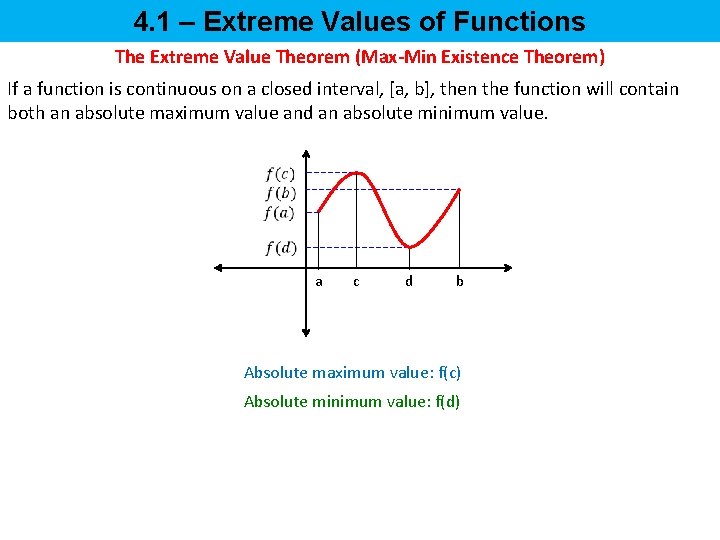 4.1 – Extreme Values of Functions

The Extreme Value Theorem (Max-Min Existence Theorem)

If a function is continuous on a closed interval, [a, b], then the function will contain both an absolute maximum value and an absolute minimum value.

$f(c)$
$f(b)$
$f(a)$
$f(d)$
a c d b

Absolute maximum value: f(c)

Absolute minimum value: f(d)